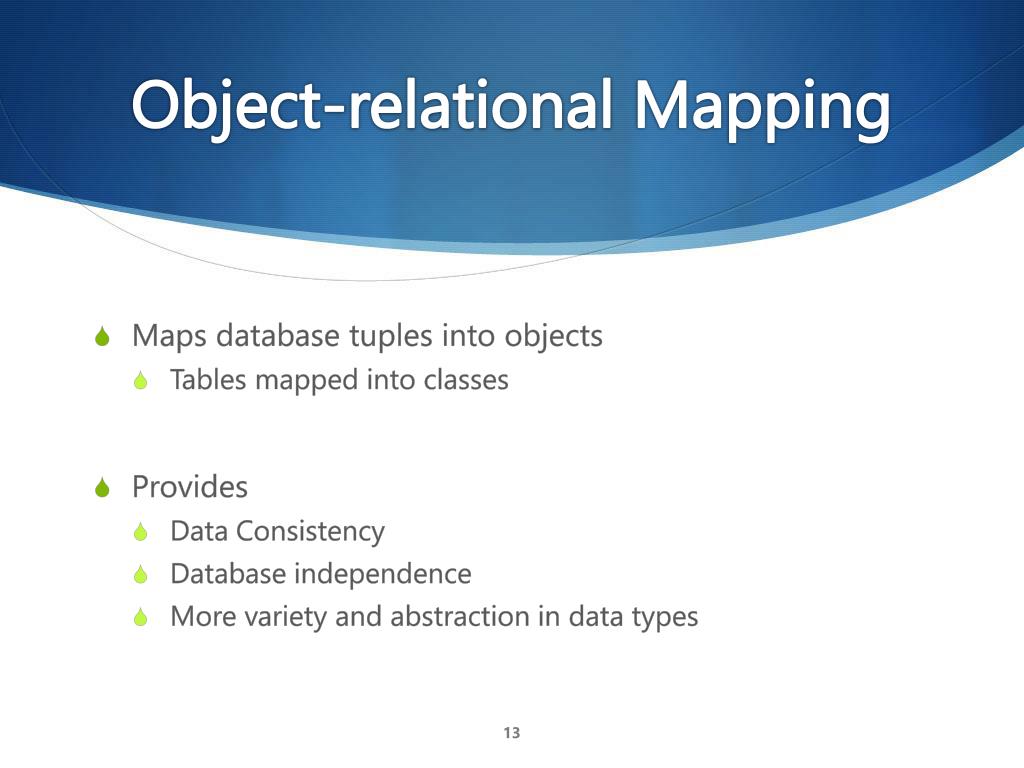 Object-relational Mapping

Maps database tuples into objects
Tables mapped into classes

Provides
Data Consistency
Database independence
More variety and abstraction in data types

13